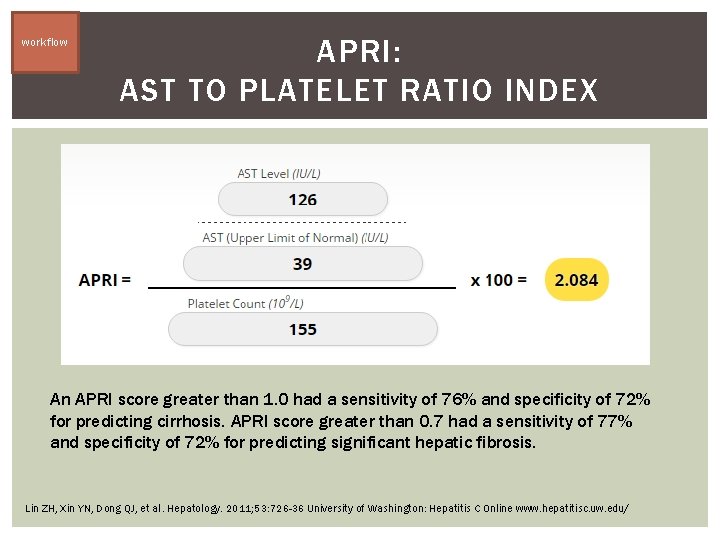 workflow

APRI:
AST TO PLATELET RATIO INDEX

AST Level (IU/L)

126

AST (Upper Limit of Normal) (IU/L)

39

APRI =

x 100 =

2.084

Platelet Count ($10^9$/L)

155

An APRI score greater than 1.0 had a sensitivity of 76% and specificity of 72% for predicting cirrhosis. APRI score greater than 0.7 had a sensitivity of 77% and specificity of 72% for predicting significant hepatic fibrosis.

Lin ZH, Xin YN, Dong QJ, et al. Hepatology. 2011;53:726-36 University of Washington: Hepatitis C Online www.hepatitisc.uw.edu/